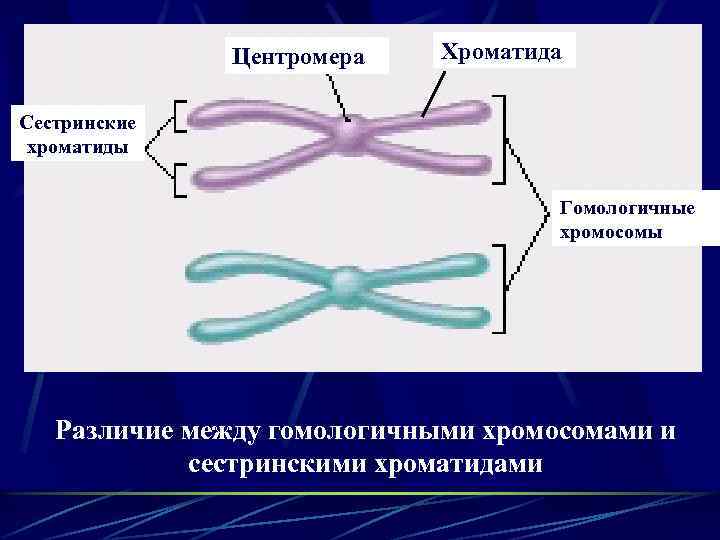 Центромера

Хроматида

Сестринские хроматиды

Гомологичные хромосомы

Различие между гомологичными хромосомами и сестринскими хроматидами